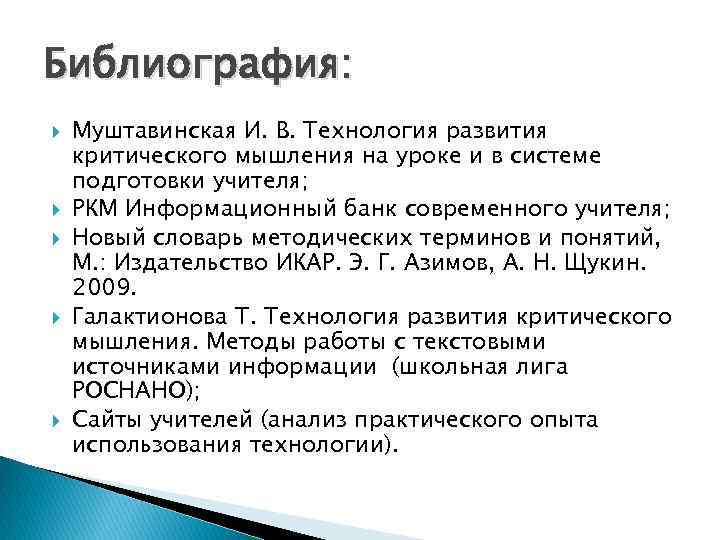 Библиография:

Муштавинская И. В. Технология развития критического мышления на уроке и в системе подготовки учителя;

РКМ Информационный банк современного учителя;

Новый словарь методических терминов и понятий, М.: Издательство ИКАР. Э. Г. Азимов, А. Н. Щукин. 2009.

Галактионова Т. Технология развития критического мышления. Методы работы с текстовыми источниками информации (школьная лига РОСНАНО);

Сайты учителей (анализ практического опыта использования технологии).